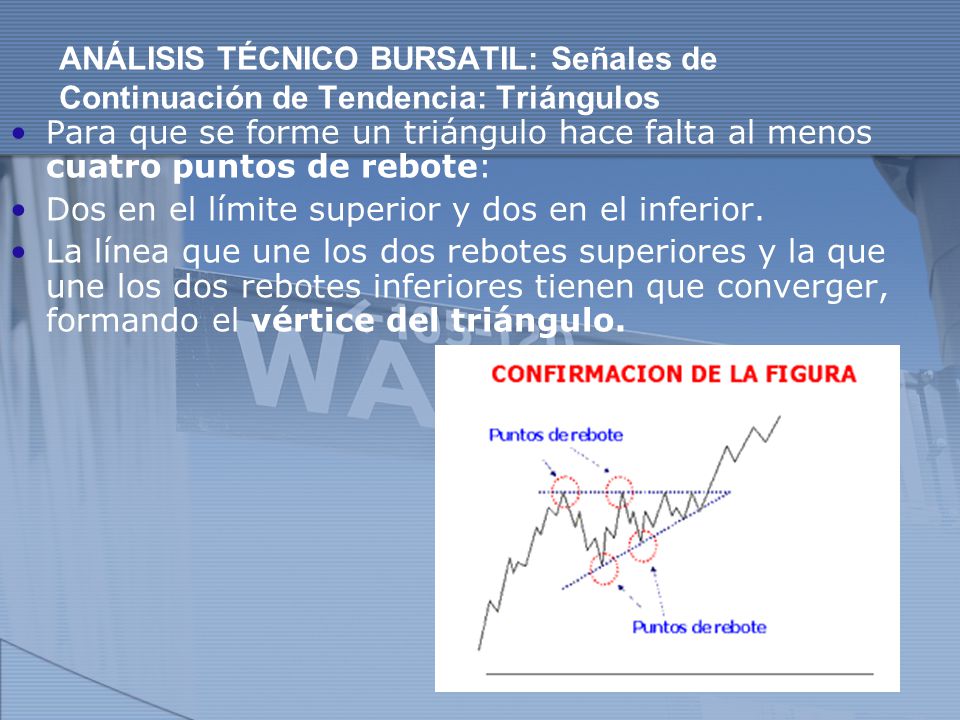 ANÁLISIS TÉCNICO BURSATIL: Señales de Continuación de Tendencia: Triángulos

• Para que se forme un triángulo hace falta al menos **cuatro puntos de rebote**:
• Dos en el límite superior y dos en el inferior.
• La línea que une los dos rebotes superiores y la que une los dos rebotes inferiores tienen que converger, formando el **vértice del triángulo.**

CONFIRMACION DE LA FIGURA

Puntos de rebote

Puntos de rebote